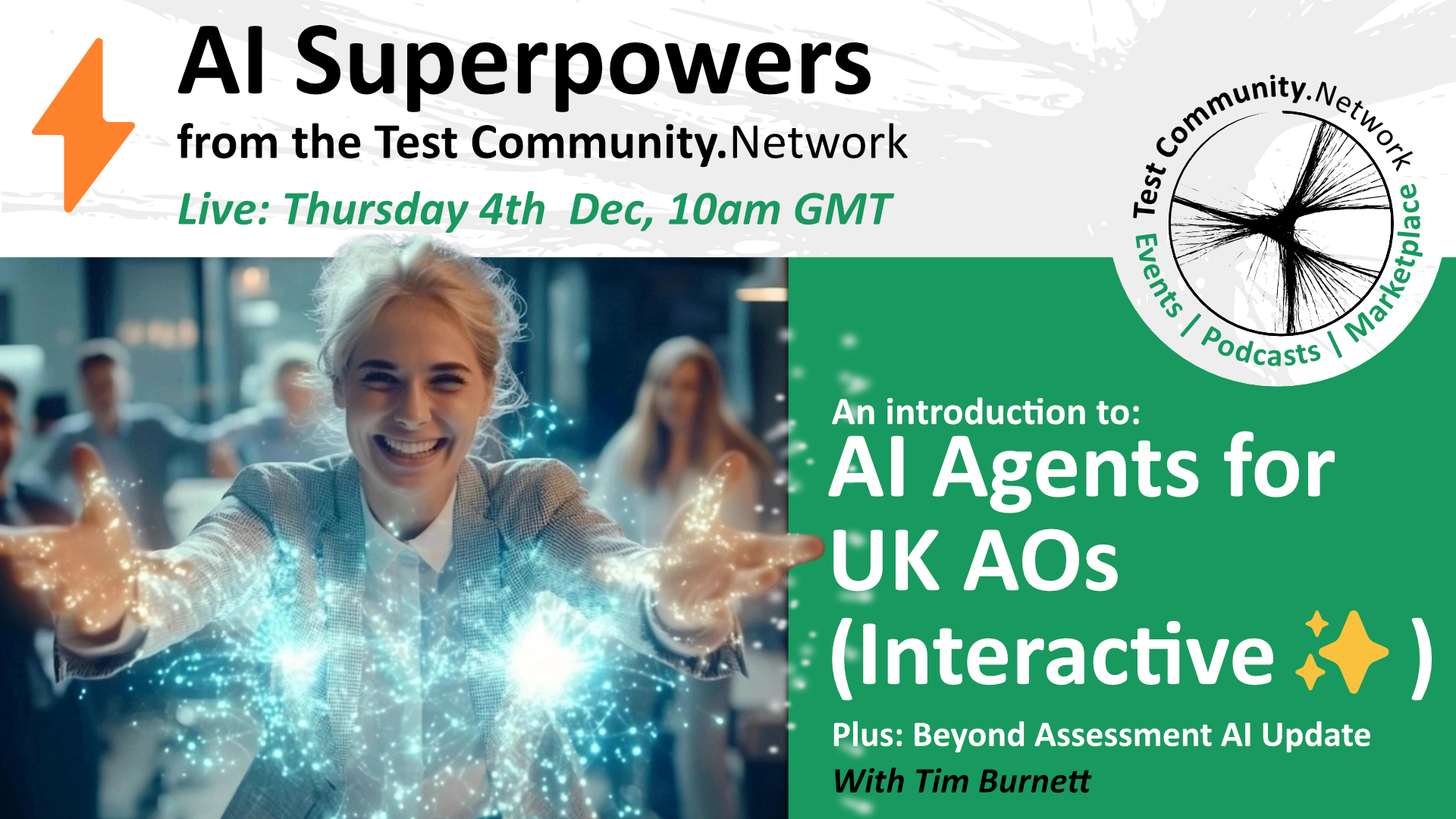 AI Superpowers
from the Test Community.Network
Live: Thursday 4th Dec, 10am GMT

Test Community.Network
Events | Podcasts | Marketplace

An introduction to:
AI Agents for UK AOs (Interactive ✨)
Plus: Beyond Assessment AI Update
With Tim Burnett